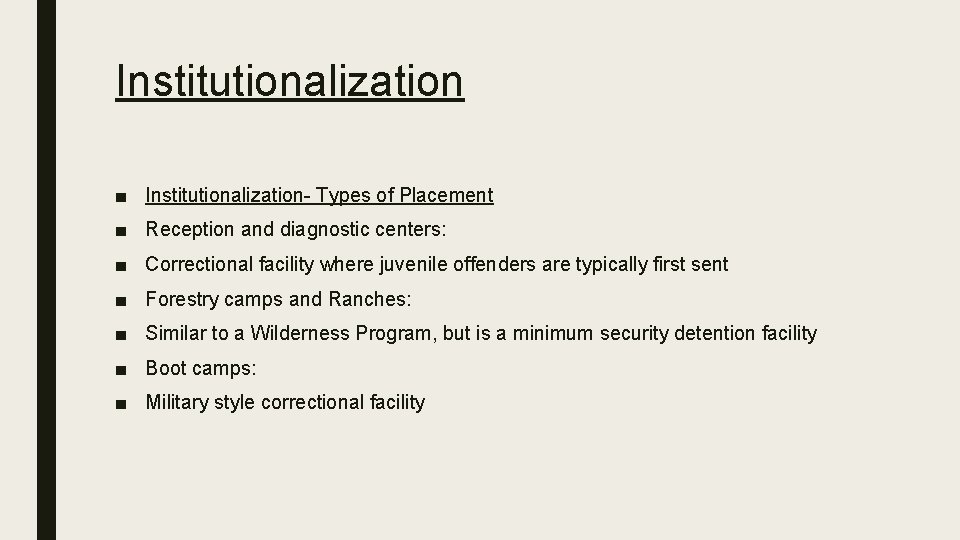 Institutionalization

■ Institutionalization- Types of Placement
■ Reception and diagnostic centers:
■ Correctional facility where juvenile offenders are typically first sent
■ Forestry camps and Ranches:
■ Similar to a Wilderness Program, but is a minimum security detention facility
■ Boot camps:
■ Military style correctional facility